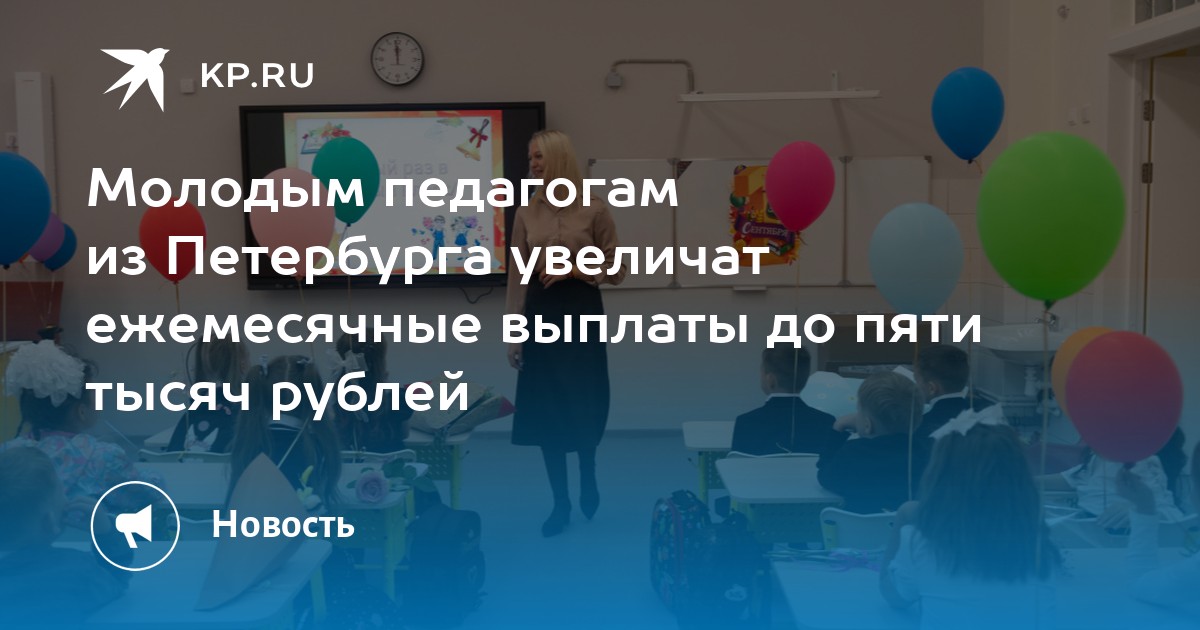 KP.RU

Молодым педагогам из Петербурга увеличат ежемесячные выплаты до пяти тысяч рублей

Новость